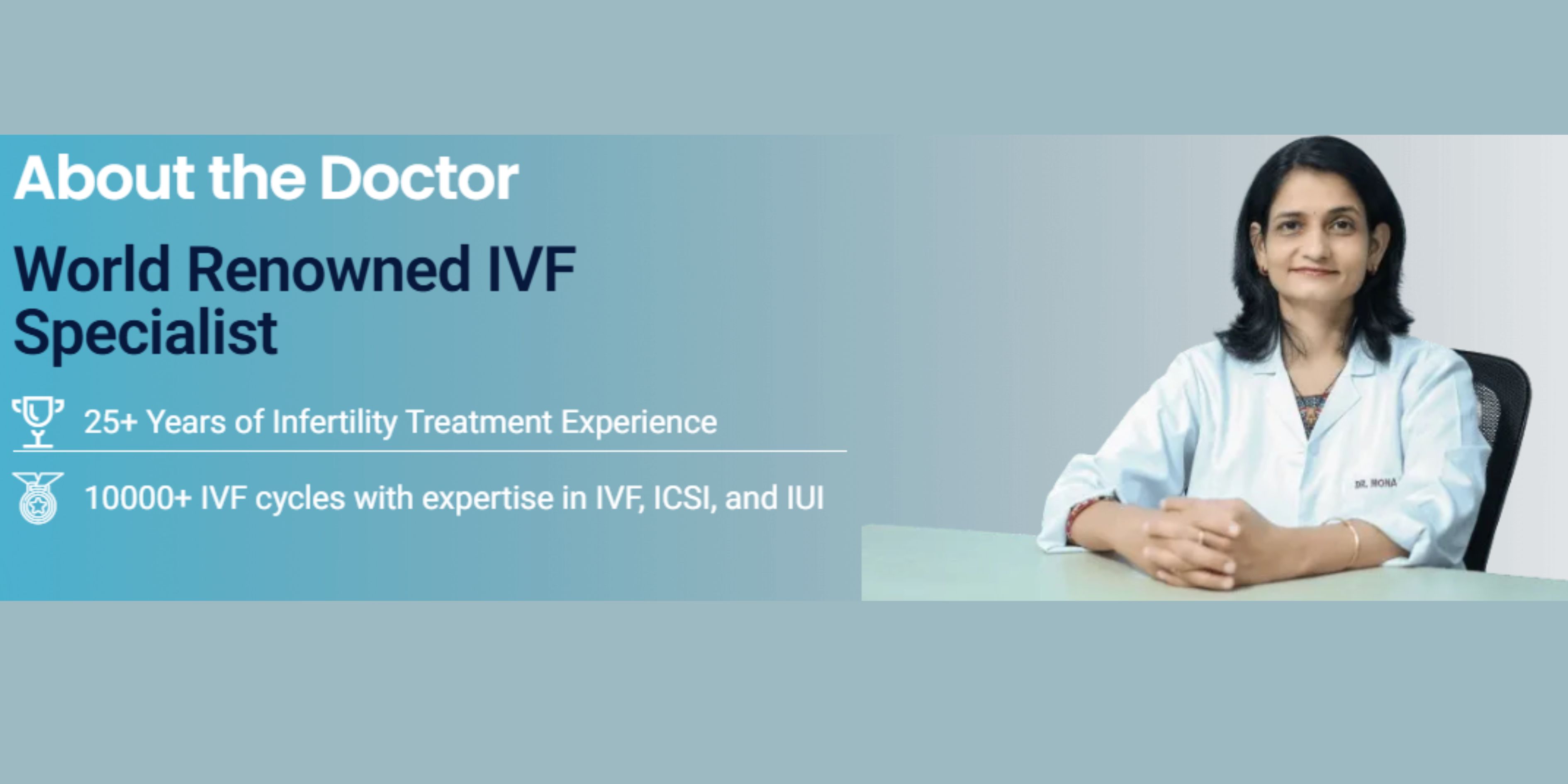 About the Doctor

World Renowned IVF Specialist

25+ Years of Infertility Treatment Experience

10000+ IVF cycles with expertise in IVF, ICSI, and IUI

DR. MONA